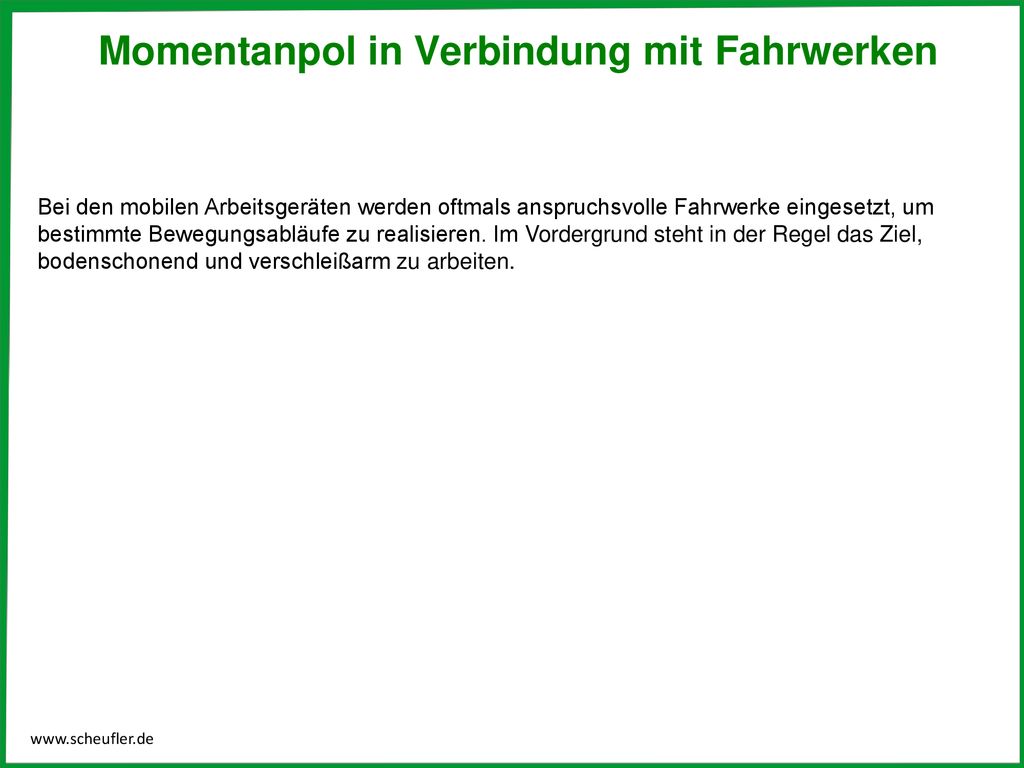 Momentanpol in Verbindung mit Fahrwerken

Bei den mobilen Arbeitsgeräten werden oftmals anspruchsvolle Fahrwerke eingesetzt, um bestimmte Bewegungsabläufe zu realisieren. Im Vordergrund steht in der Regel das Ziel, bodenschonend und verschleißarm zu arbeiten.

www.scheufler.de